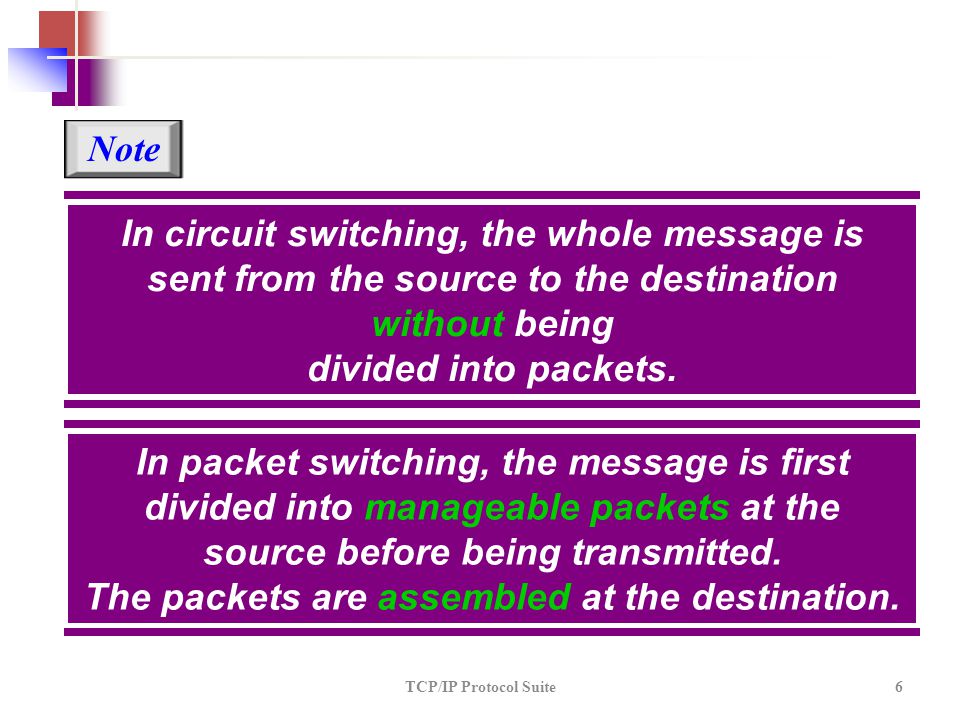 Note

In circuit switching, the whole message is sent from the source to the destination without being divided into packets.

In packet switching, the message is first divided into manageable packets at the source before being transmitted. The packets are assembled at the destination.

TCP/IP Protocol Suite

6